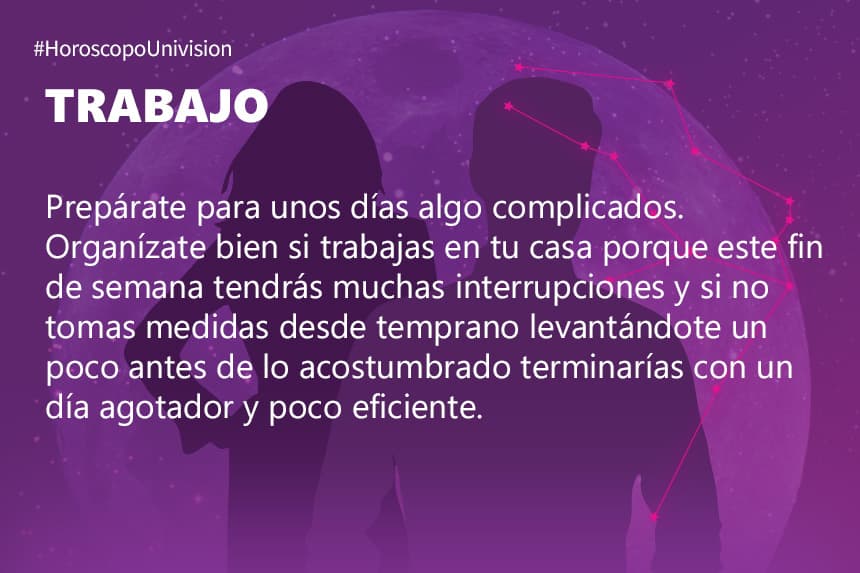 #HoroscopoUnivision

TRABAJO

Prepárate para unos días algo complicados. Organízate bien si trabajas en tu casa porque este fin de semana tendrás muchas interrupciones y si no tomas medidas desde temprano levantándote un poco antes de lo acostumbrado terminarías con un día agotador y poco eficiente.